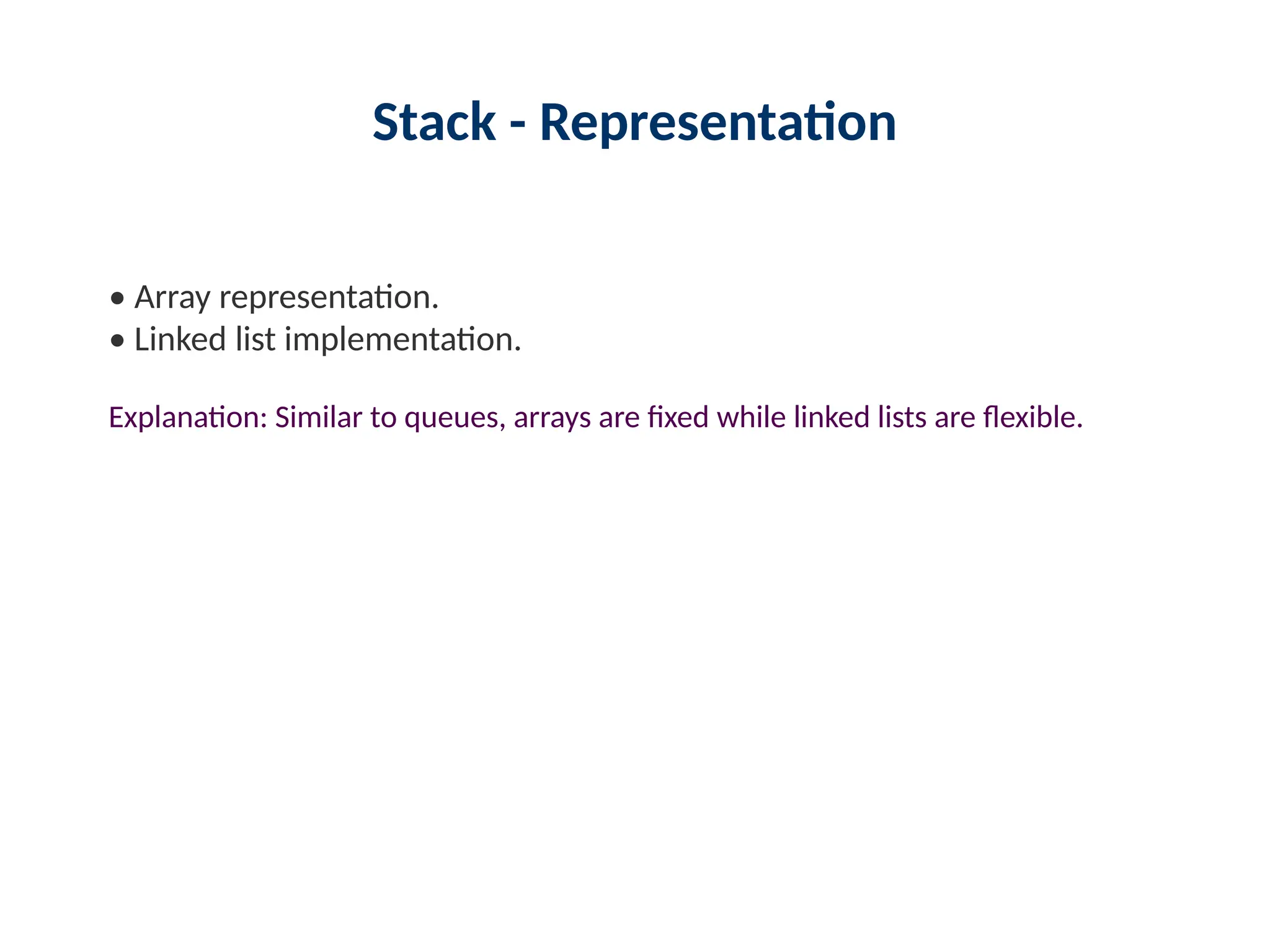 Stack - Representation

• Array representation.
• Linked list implementation.

Explanation: Similar to queues, arrays are fixed while linked lists are flexible.